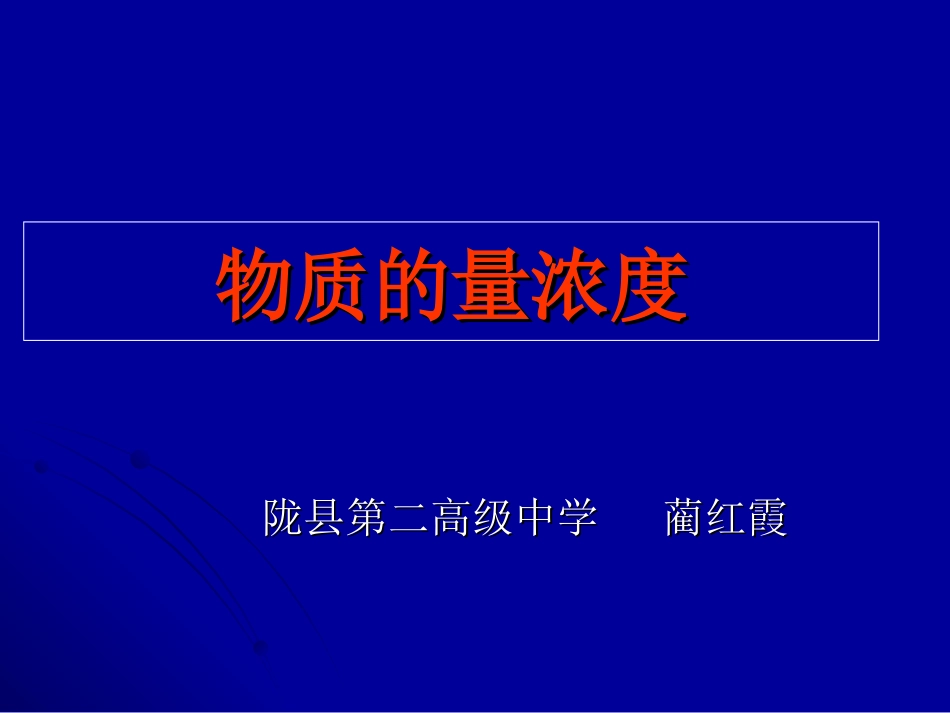 物质的量浓度

陇县第二高级中学　　蔺红霞